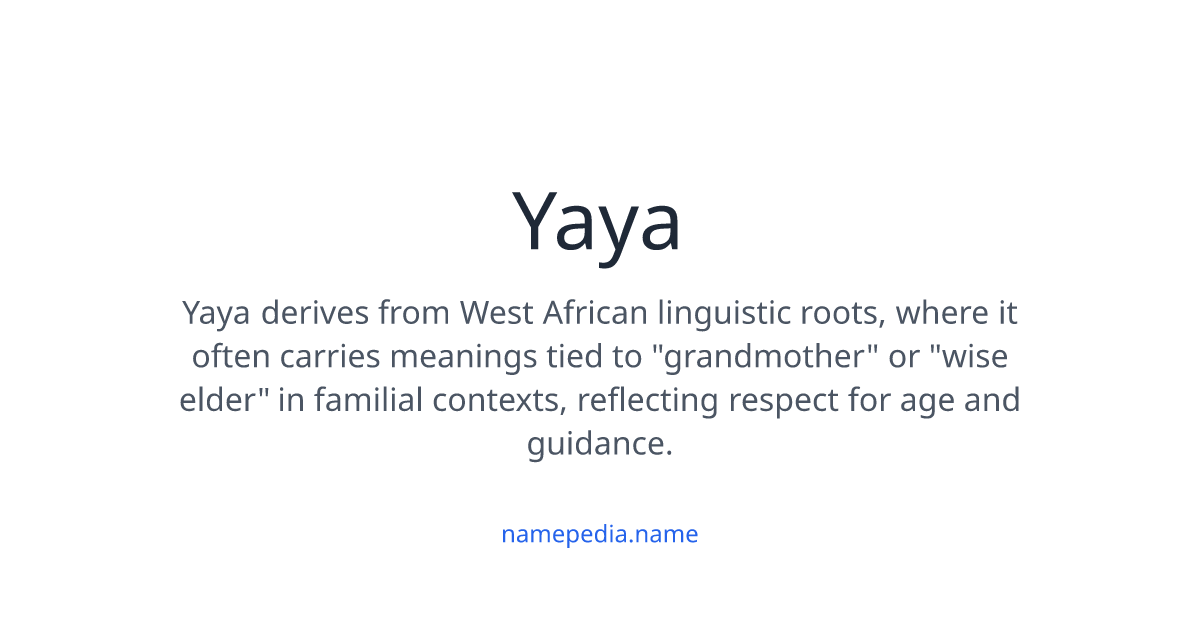 Yaya

Yaya derives from West African linguistic roots, where it often carries meanings tied to "grandmother" or "wise elder" in familial contexts, reflecting respect for age and guidance.

namepedia.name